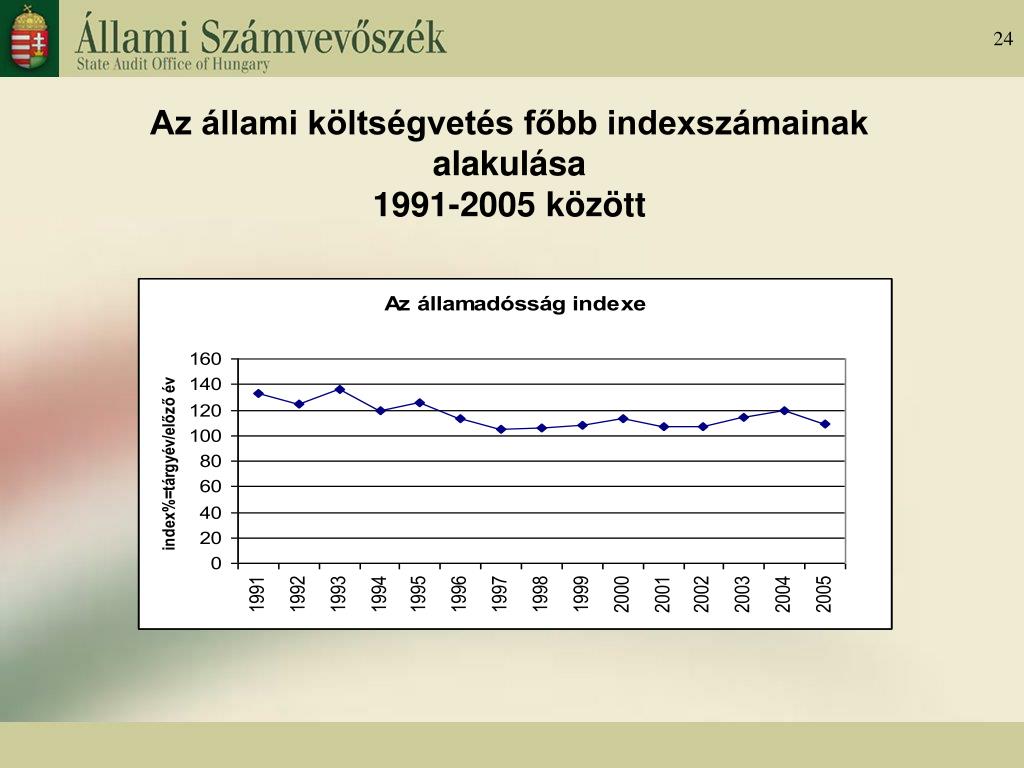 Állami Számvevőszék
State Audit Office of Hungary

24

Az állami költségvetés főbb indexszámainak alakulása
1991-2005 között

Az államadósság indexe

index%=tárgyév/előző év

160
140
120
100
80
60
40
20
0

1991 1992 1993 1994 1995 1996 1997 1998 1999 2000 2001 2002 2003 2004 2005